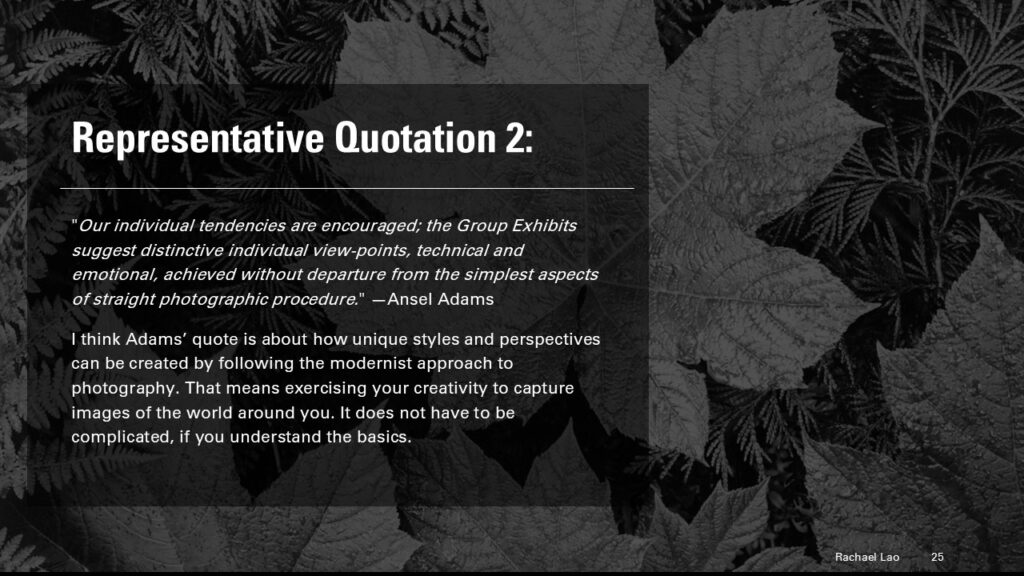 Representative Quotation 2:

"Our individual tendencies are encouraged; the Group Exhibits suggest distinctive individual view-points, technical and emotional, achieved without departure from the simplest aspects of straight photographic procedure." —Ansel Adams

I think Adams' quote is about how unique styles and perspectives can be created by following the modernist approach to photography. That means exercising your creativity to capture images of the world around you. It does not have to be complicated, if you understand the basics.

Rachael Lao 25